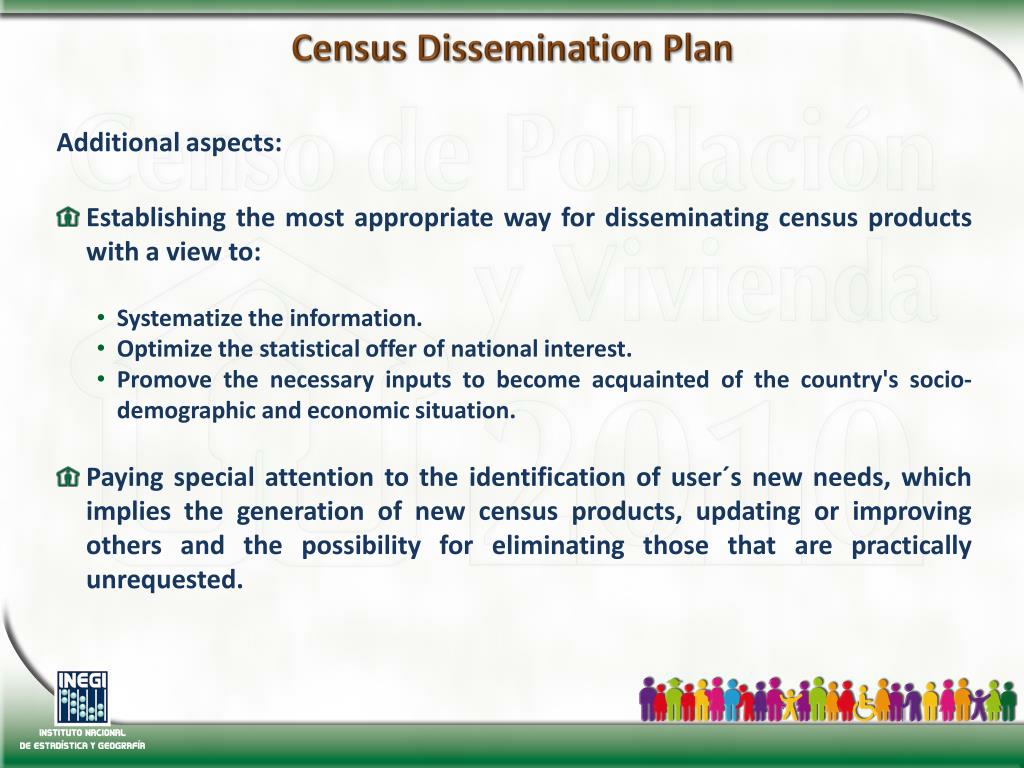 Census Dissemination Plan

Censo de Población y Vivienda 2010

Additional aspects:

Establishing the most appropriate way for disseminating census products with a view to:

• Systematize the information.
• Optimize the statistical offer of national interest.
• Promove the necessary inputs to become acquainted of the country's socio-demographic and economic situation.

Paying special attention to the identification of user´s new needs, which implies the generation of new census products, updating or improving others and the possibility for eliminating those that are practically unrequested.

INEGI
INSTITUTO NACIONAL DE ESTADÍSTICA Y GEOGRAFÍA